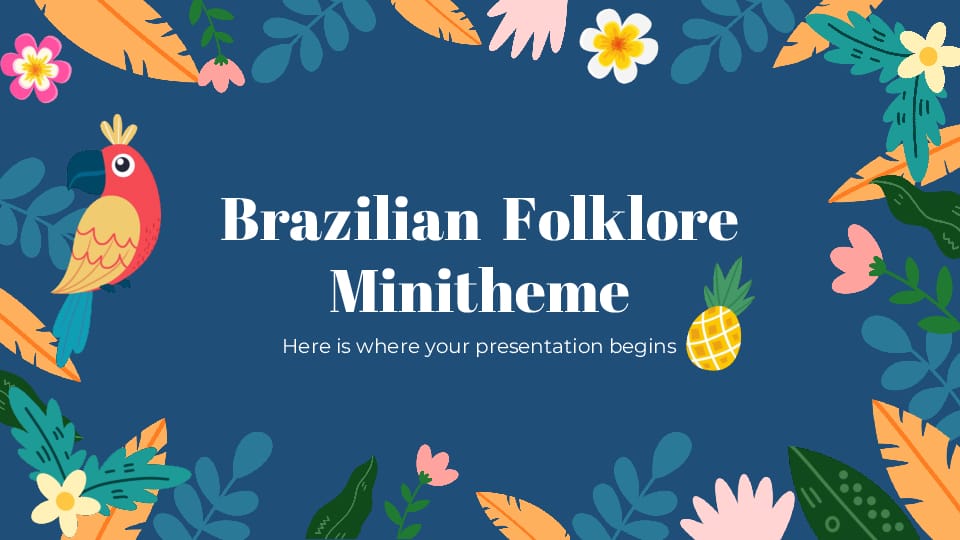 Brazilian Folklore Minitheme

Here is where your presentation begins